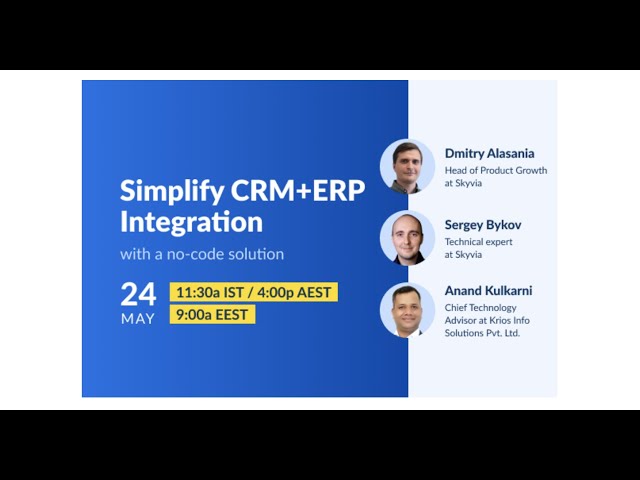 Simplify CRM+ERP Integration

with a no-code solution

24
MAY

11:30a IST / 4:00p AEST
9:00a EEST

Dmitry Alasania
Head of Product Growth at Skyvia

Sergey Bykov
Technical expert at Skyvia

Anand Kulkarni
Chief Technology Advisor at Krios Info Solutions Pvt. Ltd.